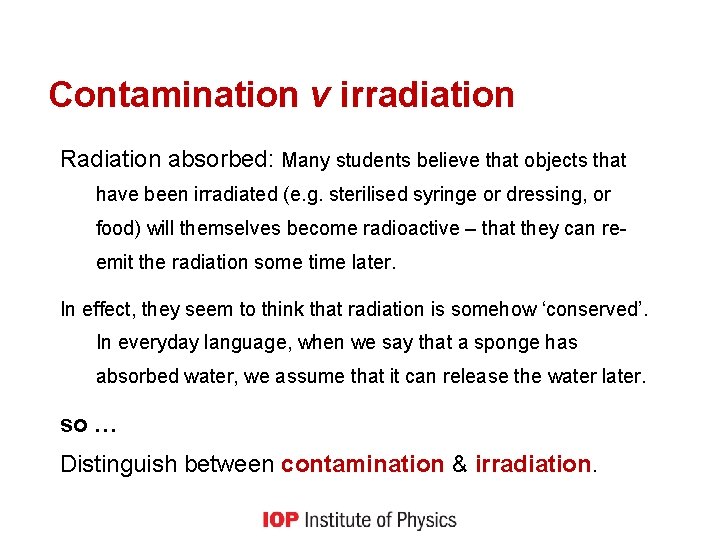 Contamination v irradiation

Radiation absorbed: Many students believe that objects that have been irradiated (e.g. sterilised syringe or dressing, or food) will themselves become radioactive – that they can re-emit the radiation some time later.

In effect, they seem to think that radiation is somehow 'conserved'. In everyday language, when we say that a sponge has absorbed water, we assume that it can release the water later.

so …

Distinguish between contamination & irradiation.

IOP Institute of Physics